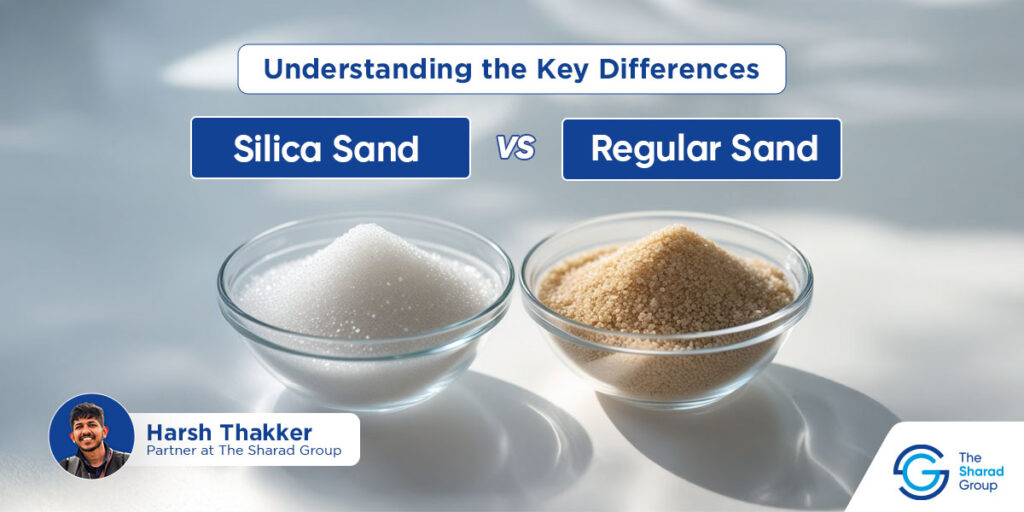 Understanding the Key Differences

Silica Sand

VS

Regular Sand

Harsh Thakker
Partner at The Sharad Group

The Sharad Group